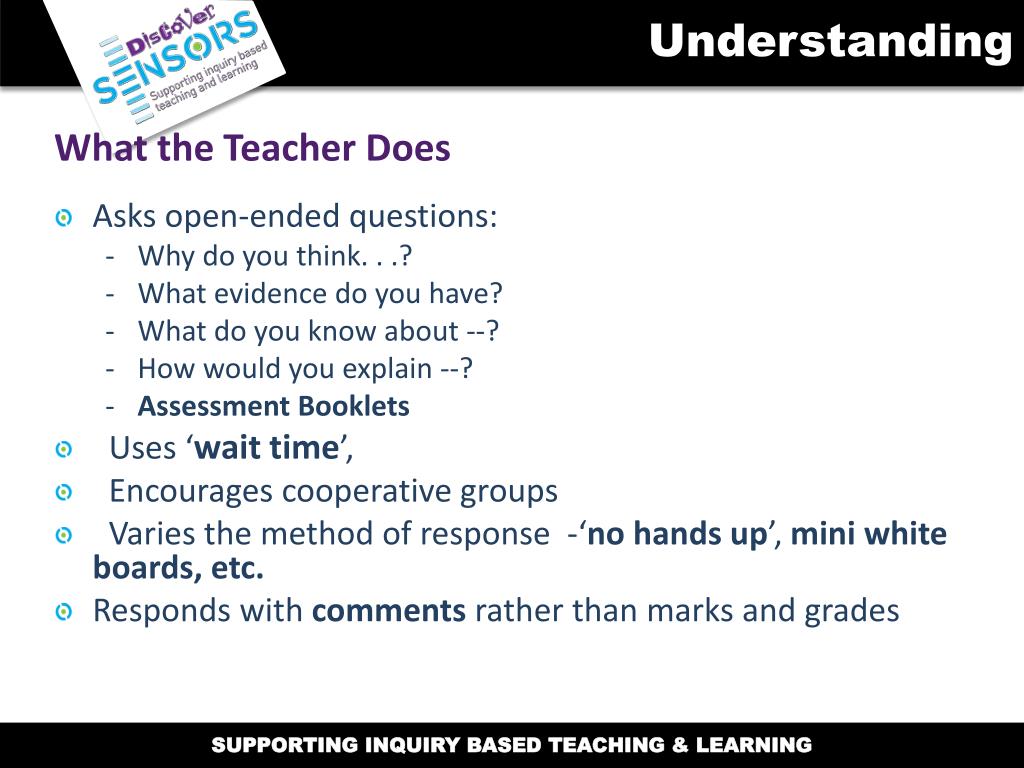 Discover SENSORS Supporting inquiry based teaching and learning

Understanding

What the Teacher Does

Asks open-ended questions:
- Why do you think. . .?
- What evidence do you have?
- What do you know about --?
- How would you explain --?
- Assessment Booklets

Uses ‘wait time’,

Encourages cooperative groups

Varies the method of response -‘no hands up’, mini white boards, etc.

Responds with comments rather than marks and grades

SUPPORTING INQUIRY BASED TEACHING & LEARNING